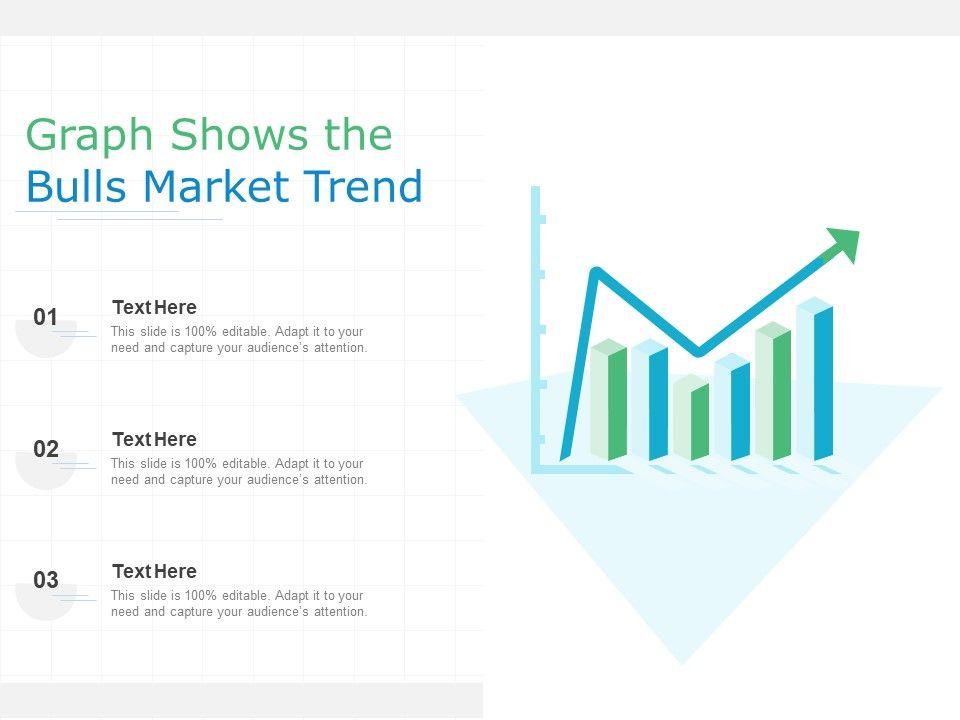 Graph Shows the Bulls Market Trend

01
Text Here
This slide is 100% editable. Adapt it to your need and capture your audience's attention.

02
Text Here
This slide is 100% editable. Adapt it to your need and capture your audience's attention.

03
Text Here
This slide is 100% editable. Adapt it to your need and capture your audience's attention.